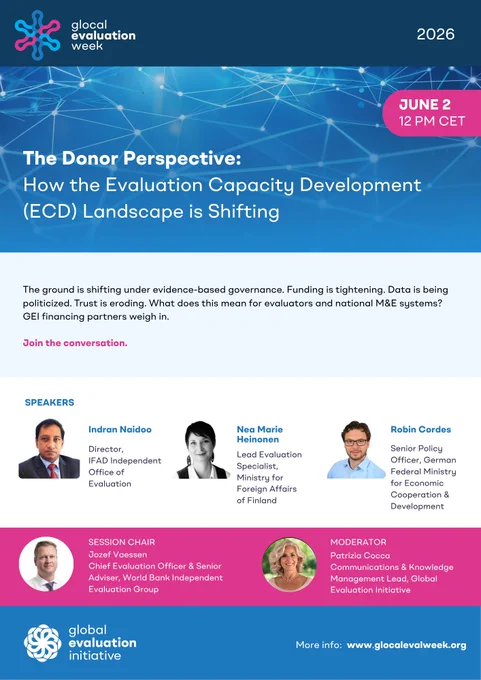 glocal evaluation week

2026

JUNE 2
12 PM CET

The Donor Perspective:
How the Evaluation Capacity Development (ECD) Landscape is Shifting

The ground is shifting under evidence-based governance. Funding is tightening. Data is being politicized. Trust is eroding. What does this mean for evaluators and national M&E systems? GEI financing partners weigh in.

Join the conversation.

SPEAKERS

Indran Naidoo
Director, IFAD Independent Office of Evaluation

Nea Marie Heinonen
Lead Evaluation Specialist, Ministry for Foreign Affairs of Finland

Robin Cordes
Senior Policy Officer, German Federal Ministry for Economic Cooperation & Development

SESSION CHAIR
Jozef Vaessen
Chief Evaluation Officer & Senior Adviser, World Bank Independent Evaluation Group

MODERATOR
Patrizia Cocca
Communications & Knowledge Management Lead, Global Evaluation Initiative

global evaluation initiative

More info: www.glocalevalweek.org